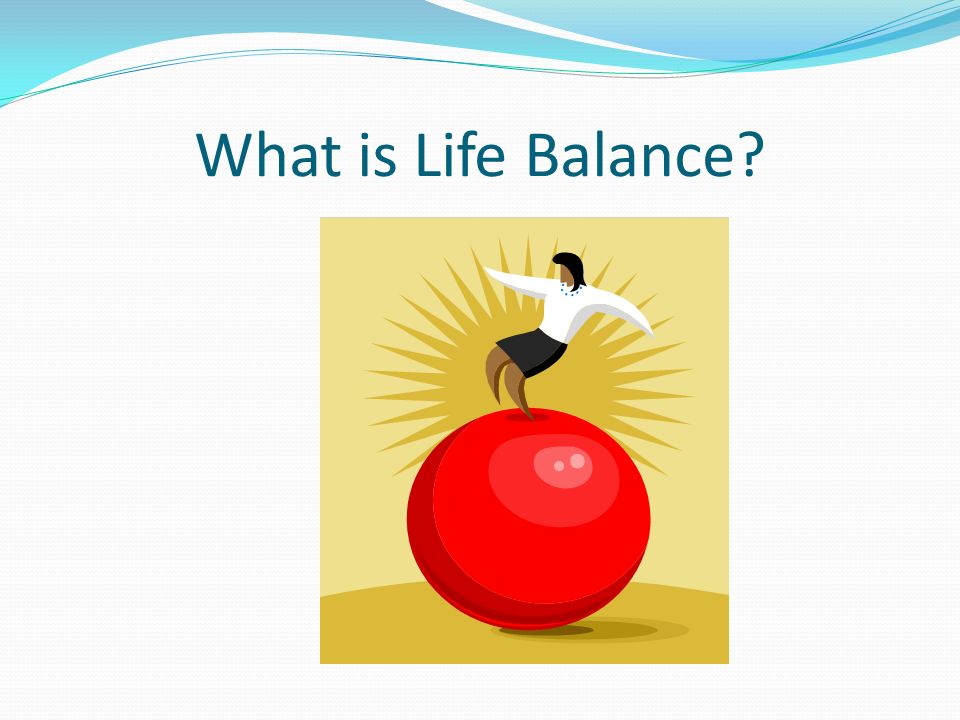 What is Life Balance?